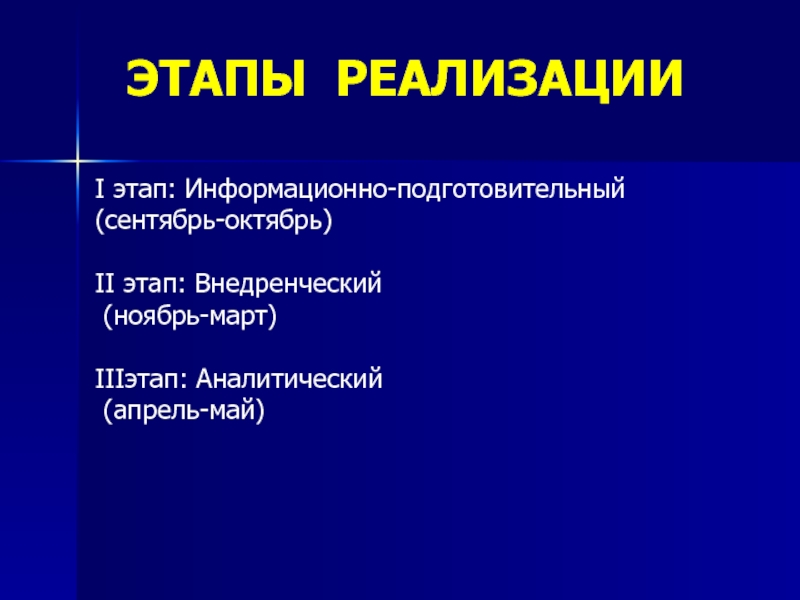 ЭТАПЫ РЕАЛИЗАЦИИ

I этап: Информационно-подготовительный (сентябрь-октябрь)

II этап: Внедренческий (ноябрь-март)

IIIэтап: Аналитический (апрель-май)